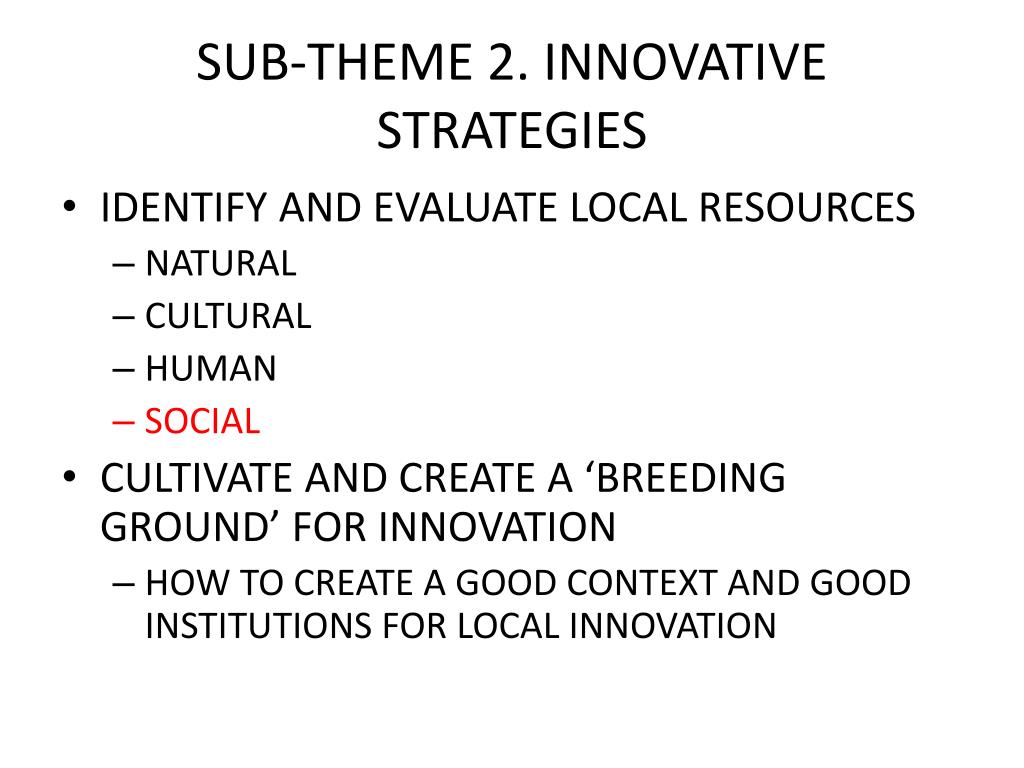 SUB-THEME 2. INNOVATIVE STRATEGIES

• IDENTIFY AND EVALUATE LOCAL RESOURCES
– NATURAL
– CULTURAL
– HUMAN
– SOCIAL

• CULTIVATE AND CREATE A ‘BREEDING GROUND’ FOR INNOVATION
– HOW TO CREATE A GOOD CONTEXT AND GOOD INSTITUTIONS FOR LOCAL INNOVATION